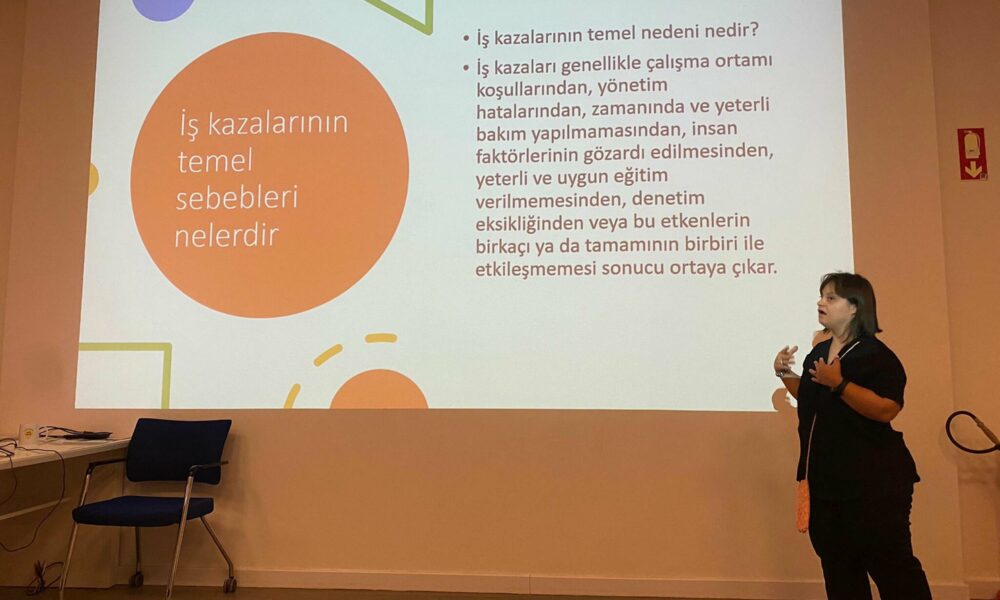 İş kazalarının temel sebebleri nelerdir

• İş kazalarının temel nedeni nedir?

• İş kazaları genellikle çalışma ortamı koşullarından, yönetim hatalarından, zamanında ve yeterli bakım yapılmamasından, insan faktörlerinin gözardı edilmesinden, yeterli ve uygun eğitim verilmemesinden, denetim eksikliğinden veya bu etkenlerin birkaçı ya da tamamının birbiri ile etkileşmemesi sonucu ortaya çıkar.